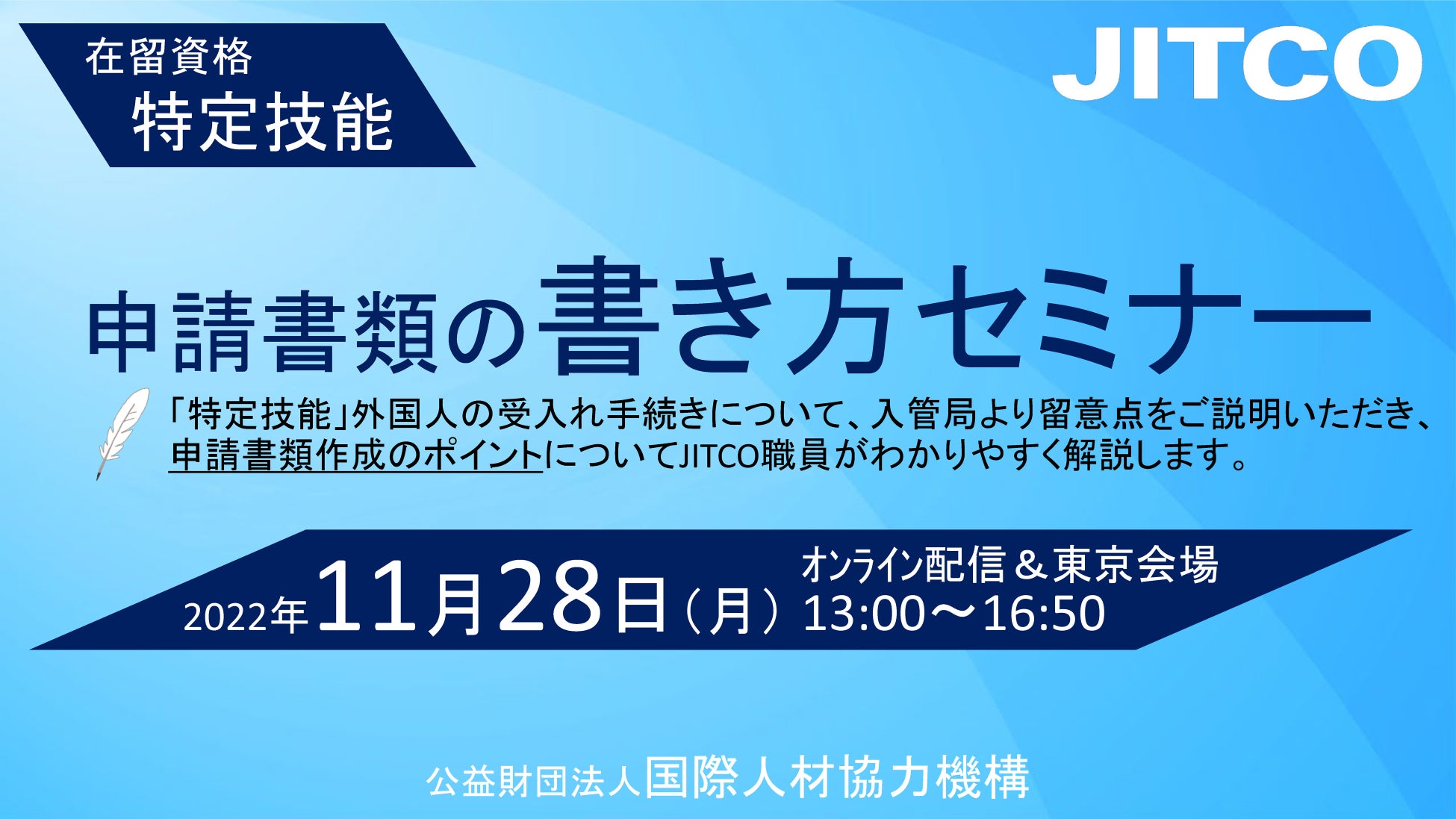 在留資格
特定技能

JITCO

申請書類の書き方セミナー

「特定技能」外国人の受入れ手続きについて、入管局より留意点をご説明いただき、申請書類作成のポイントについてJITCO職員がわかりやすく解説します。

2022年11月28日（月）
オンライン配信＆東京会場
13:00～16:50

公益財団法人国際人材協力機構